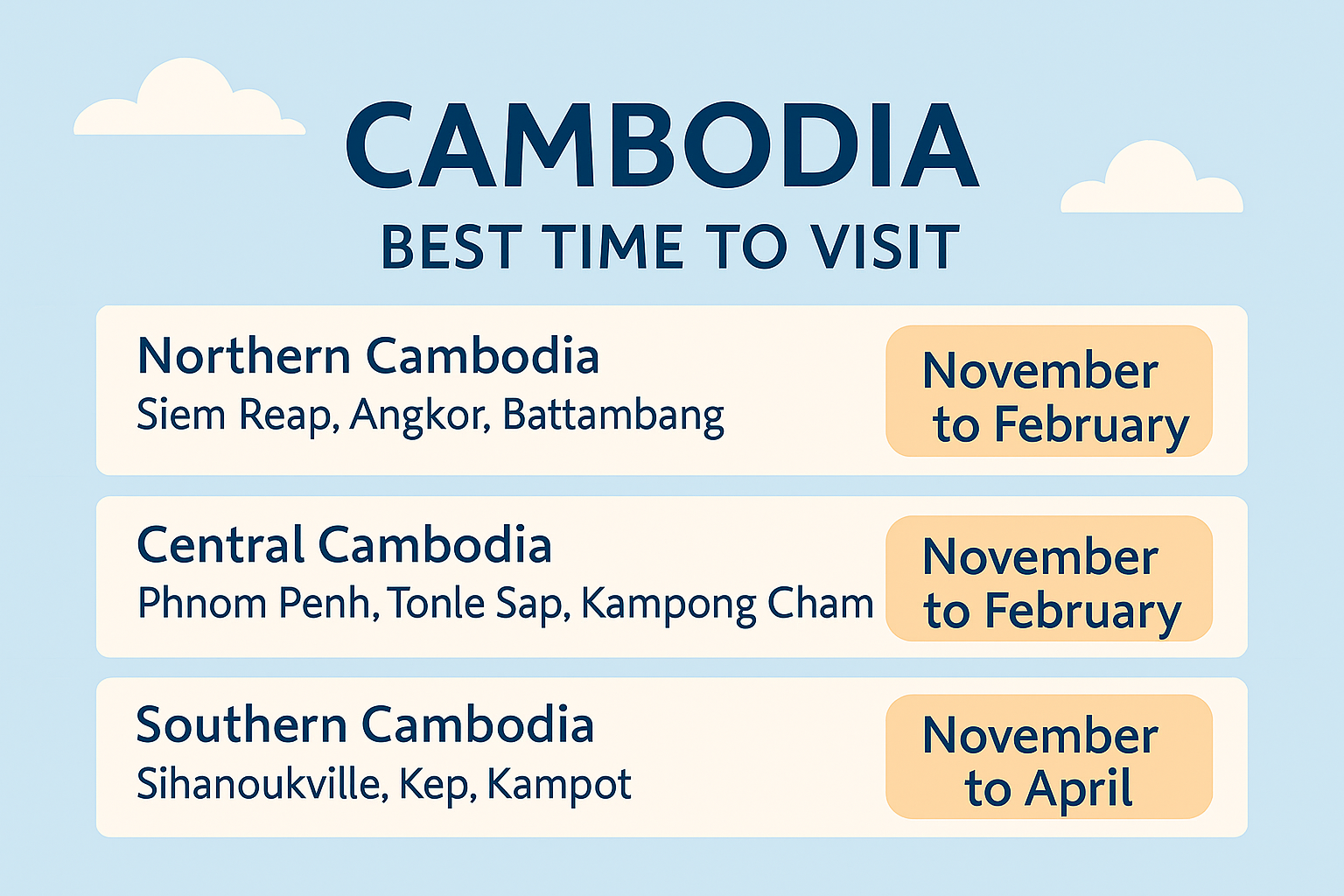 CAMBODIA
BEST TIME TO VISIT

Northern Cambodia
Siem Reap, Angkor, Battambang

November to February

Central Cambodia
Phnom Penh, Tonle Sap, Kampong Cham

November to February

Southern Cambodia
Sihanoukville, Kep, Kampot

November to April